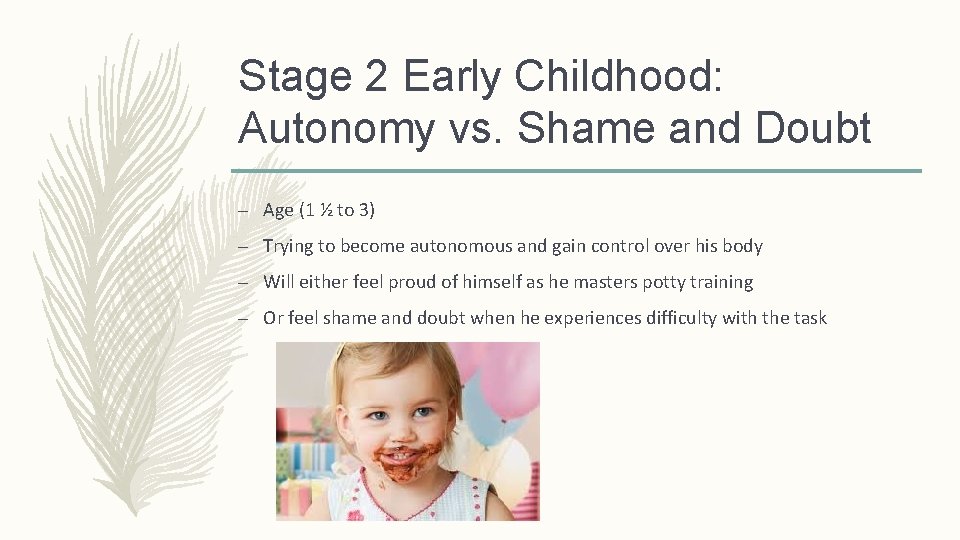 Stage 2 Early Childhood: Autonomy vs. Shame and Doubt

– Age (1 ½ to 3)

– Trying to become autonomous and gain control over his body

– Will either feel proud of himself as he masters potty training

– Or feel shame and doubt when he experiences difficulty with the task